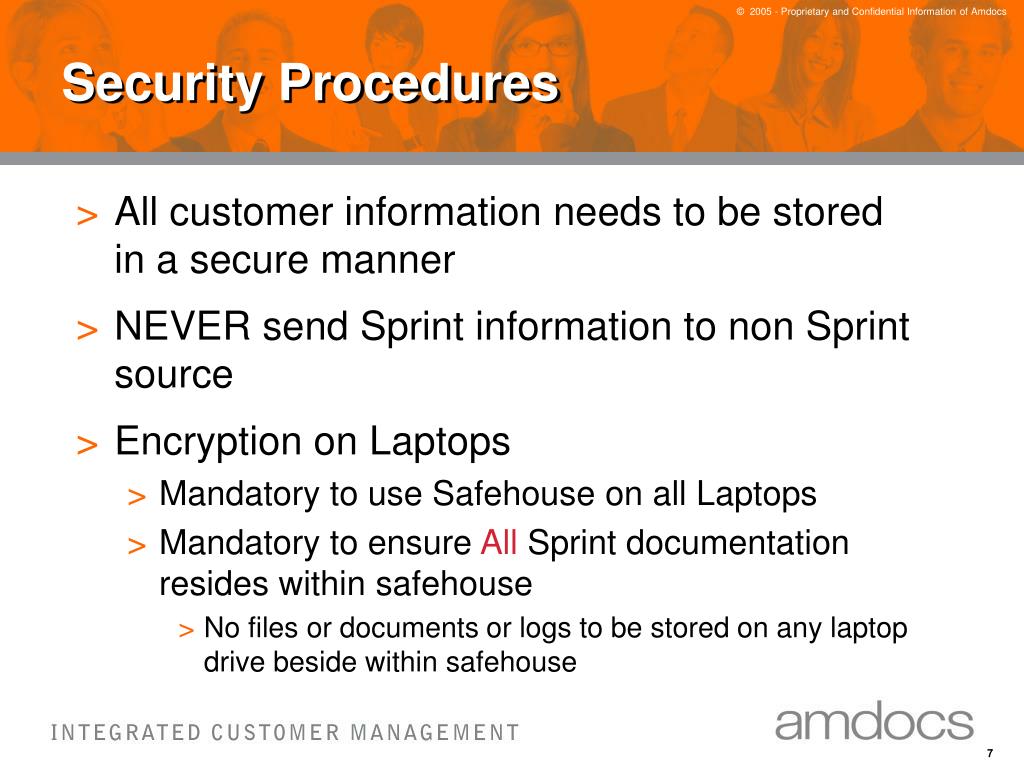 © 2005 - Proprietary and Confidential Information of Amdocs

Security Procedures

> All customer information needs to be stored in a secure manner

> NEVER send Sprint information to non Sprint source

> Encryption on Laptops

> Mandatory to use Safehouse on all Laptops

> Mandatory to ensure All Sprint documentation resides within safehouse

> No files or documents or logs to be stored on any laptop drive beside within safehouse

INTEGRATED CUSTOMER MANAGEMENT

amdocs

7